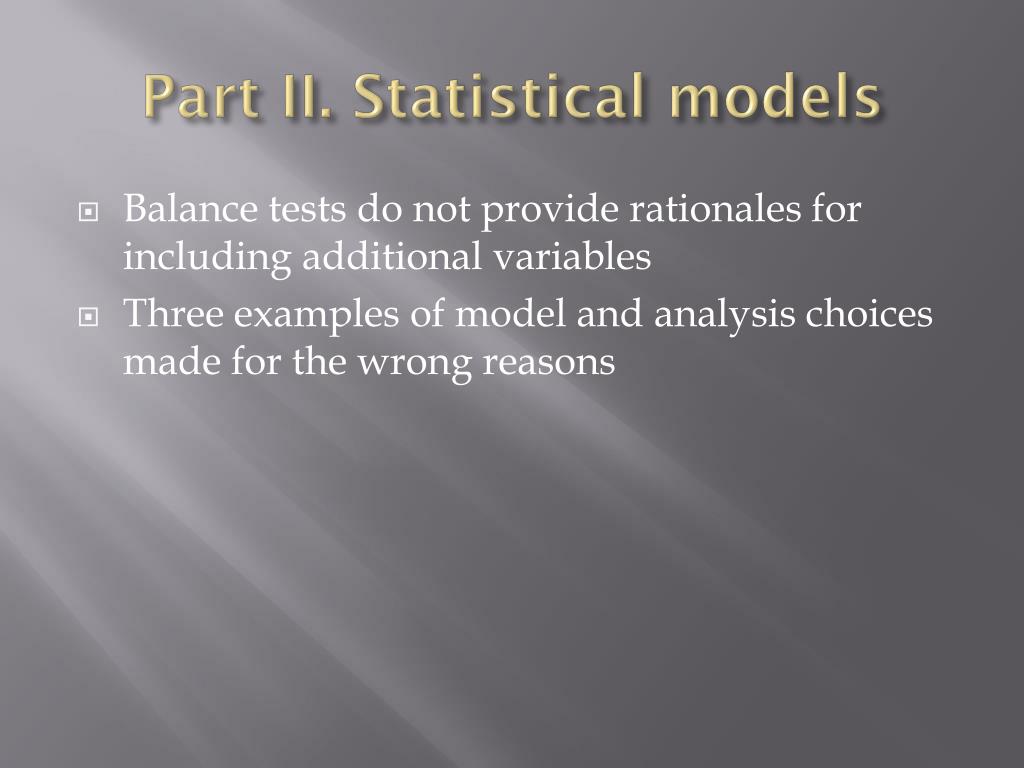 Part II. Statistical models

Balance tests do not provide rationales for including additional variables

Three examples of model and analysis choices made for the wrong reasons